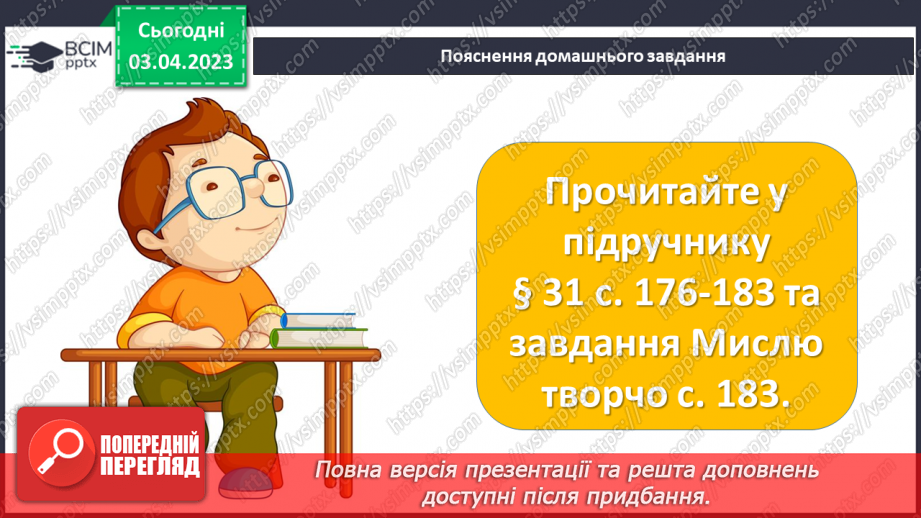 ВСІМ pptx

Сьогодні 03.04.2023

Пояснення домашнього завдання

Прочитайте у підручнику § 31 с. 176-183 та завдання Мислю творчо с. 183.

ПОПЕРЕДНІЙ ПЕРЕГЛЯД

Повна версія презентації та решта доповнень доступні після придбання.

https://vsimpptx.com